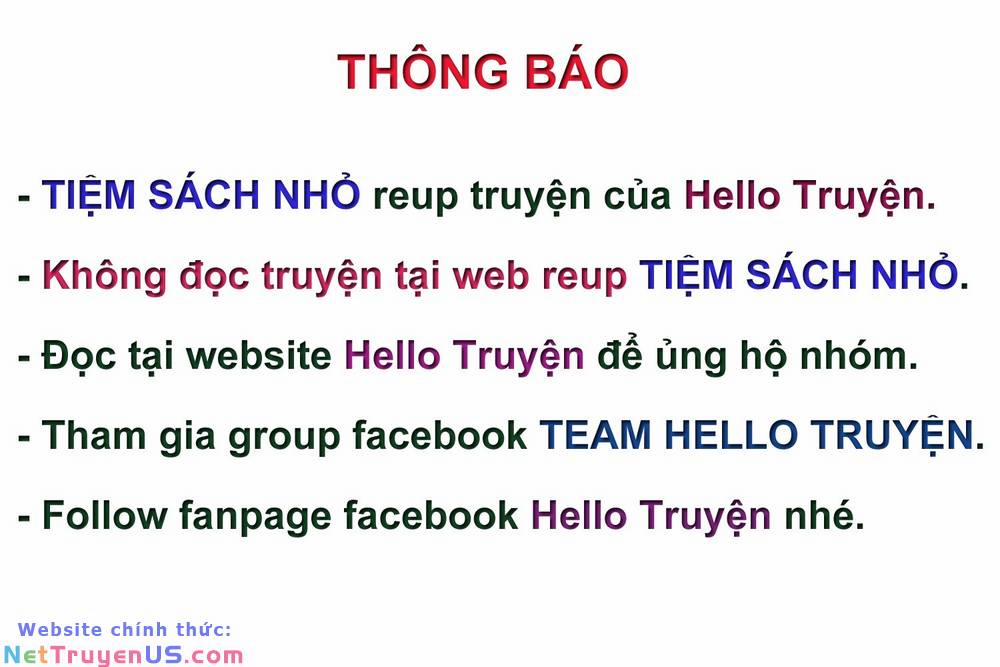 THÔNG BÁO

- TIỆM SÁCH NHỎ reup truyện của Hello Truyện.

- Không đọc truyện tại web reup TIỆM SÁCH NHỎ.

- Đọc tại website Hello Truyện để ủng hộ nhóm.

- Tham gia group facebook TEAM HELLO TRUYỆN.

- Follow fanpage facebook Hello Truyện nhé.

Website chính thức:
NetTruyenUS.com